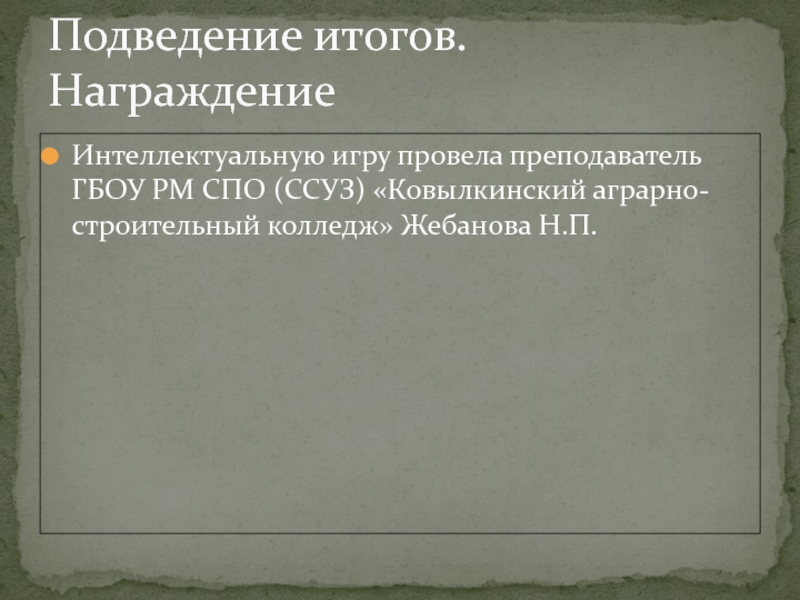 Подведение итогов. Награждение

Интеллектуальную игру провела преподаватель ГБОУ РМ СПО (ССУЗ) «Ковылкинский аграрно-строительный колледж» Жебанова Н.П.